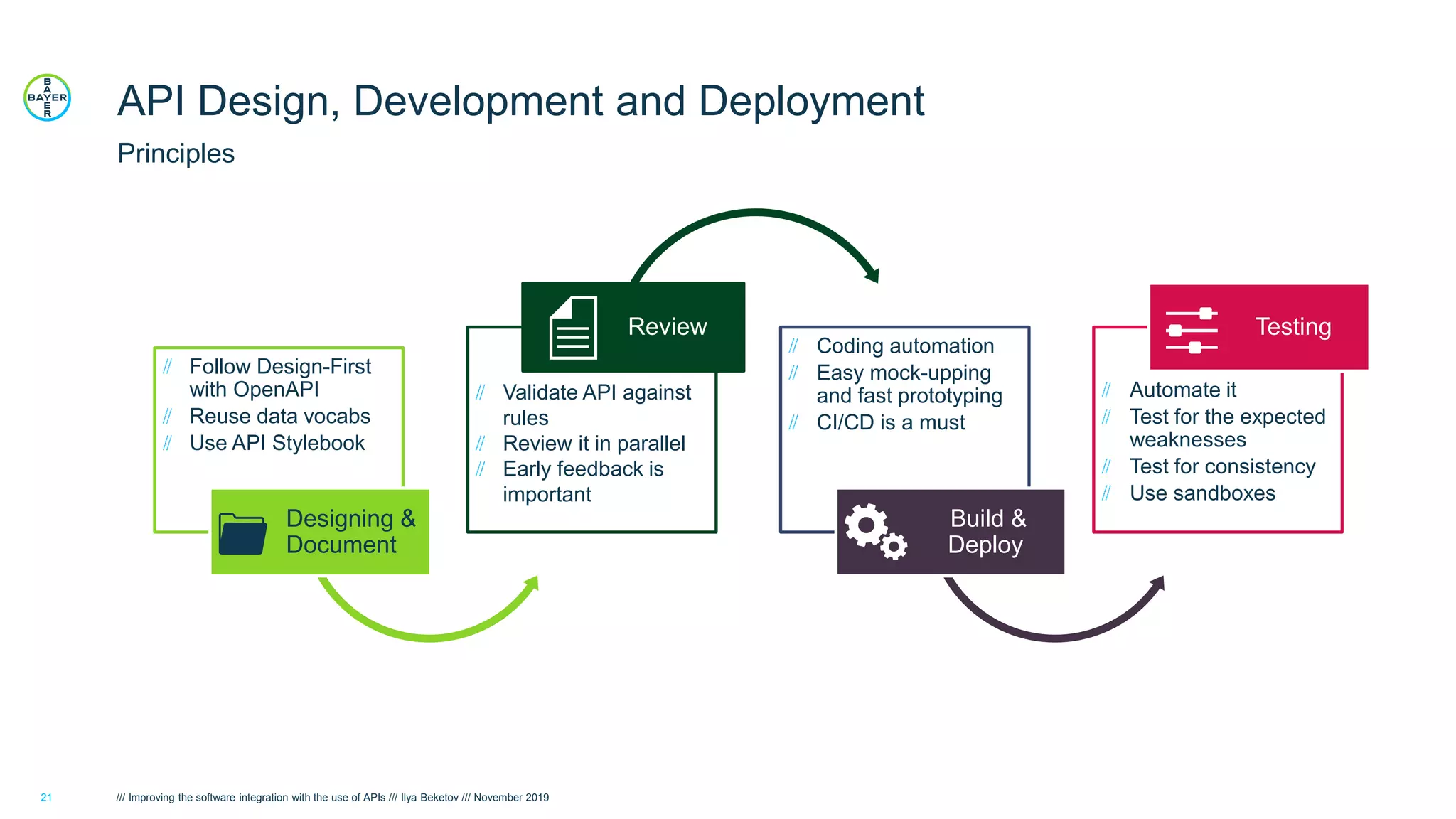 BAYER

API Design, Development and Deployment

Principles

// Follow Design-First with OpenAPI
// Reuse data vocabs
// Use API Stylebook

Designing & Document

Review

// Validate API against rules
// Review it in parallel
// Early feedback is important

// Coding automation
// Easy mock-upping and fast prototyping
// CI/CD is a must

Build & Deploy

Testing

// Automate it
// Test for the expected weaknesses
// Test for consistency
// Use sandboxes

21 /// Improving the software integration with the use of APIs /// Ilya Beketov /// November 2019